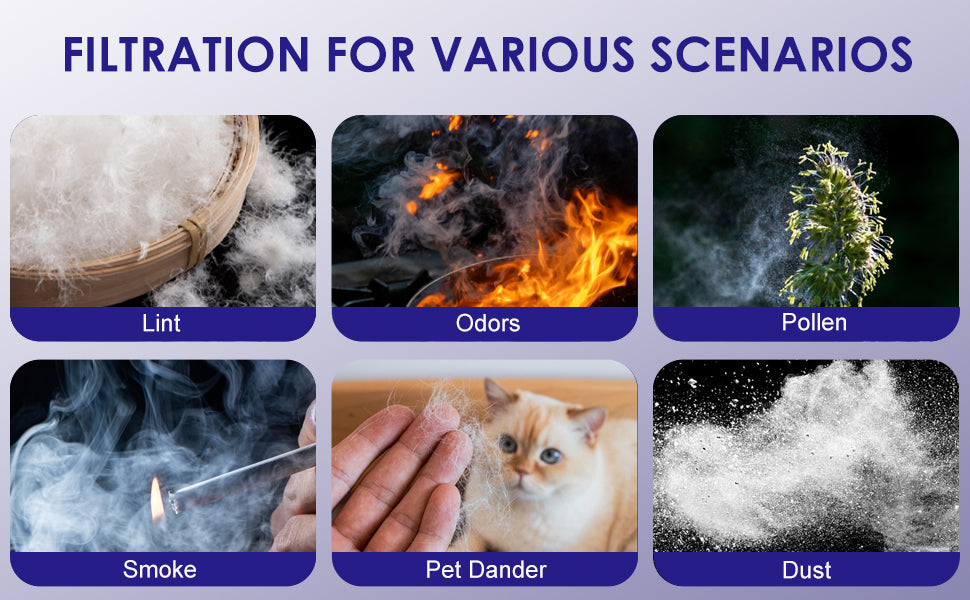 FILTRATION FOR VARIOUS SCENARIOS

Lint

Odors

Pollen

Smoke

Pet Dander

Dust